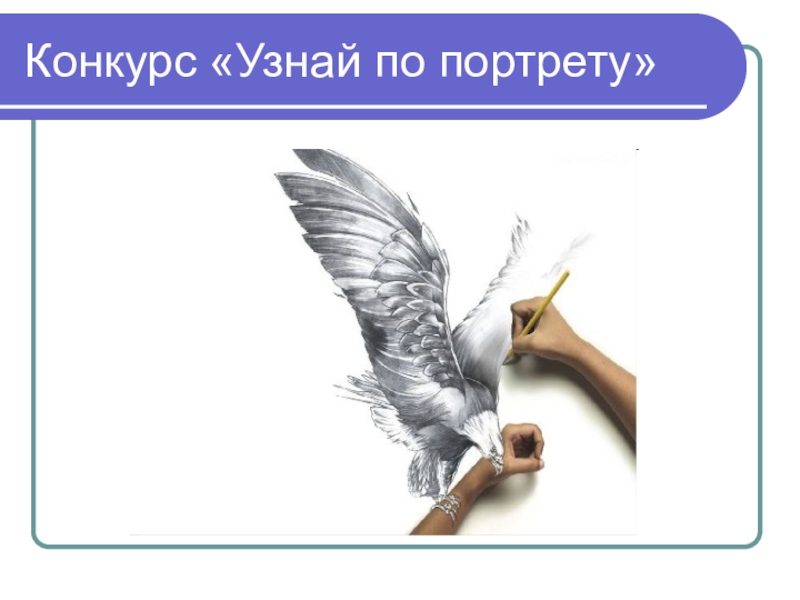 Конкурс «Узнай по портрету»